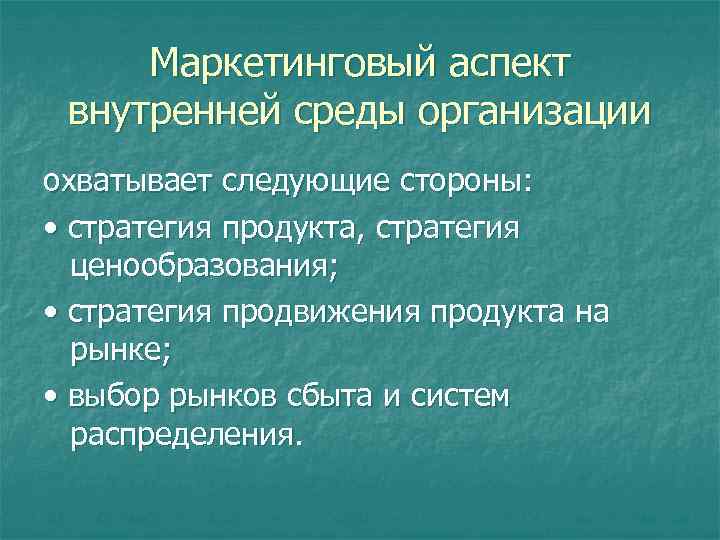 Маркетинговый аспект внутренней среды организации

охватывает следующие стороны:

• стратегия продукта, стратегия ценообразования;

• стратегия продвижения продукта на рынке;

• выбор рынков сбыта и систем распределения.